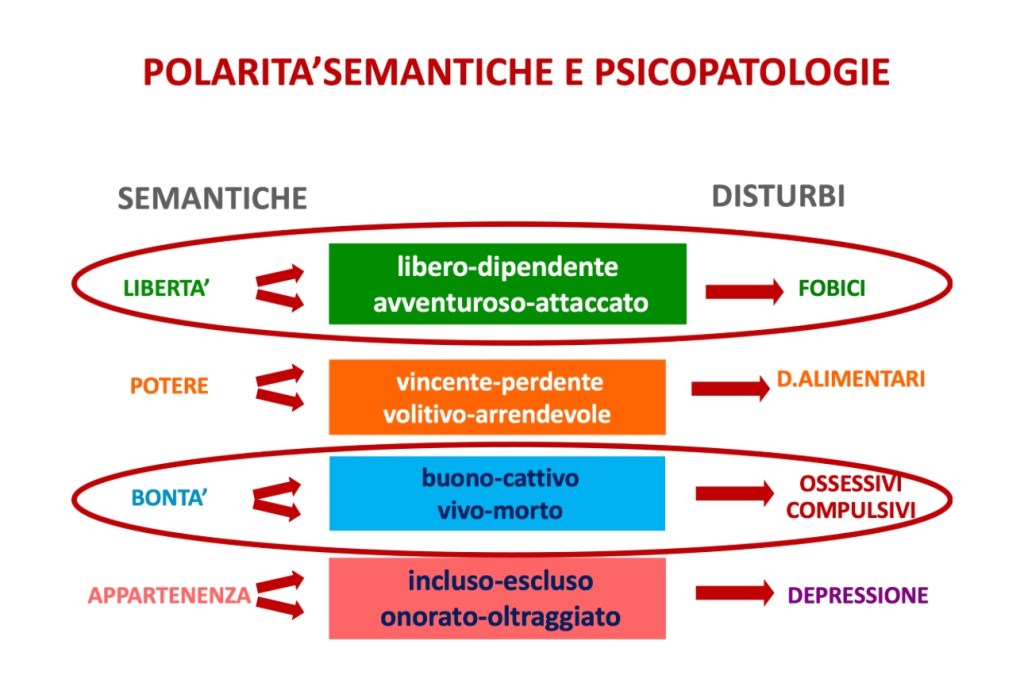 POLARITA'SEMANTICHE E PSICOPATOLOGIE

SEMANTICHE

DISTURBI

LIBERTA'

libero-dipendente
avventuroso-attaccato

FOBICI

POTERE

vincente-perdente
volitivo-arrendevole

D.ALIMENTARI

BONTA'

buono-cattivo
vivo-morto

OSSESSIVI
COMPULSIVI

APPARTENENZA

incluso-escluso
onorato-oltraggiato

DEPRESSIONE